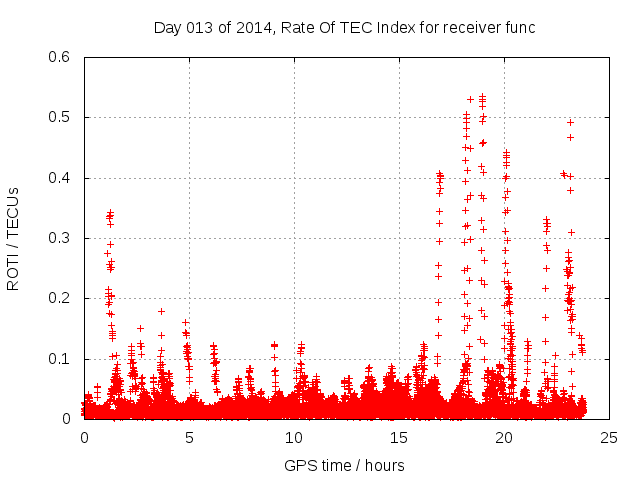 Day 013 of 2014, Rate Of TEC Index for receiver func

ROTI / TECUs

0.6
0.5
0.4
0.3
0.2
0.1
0

0 5 10 15 20 25

GPS time / hours